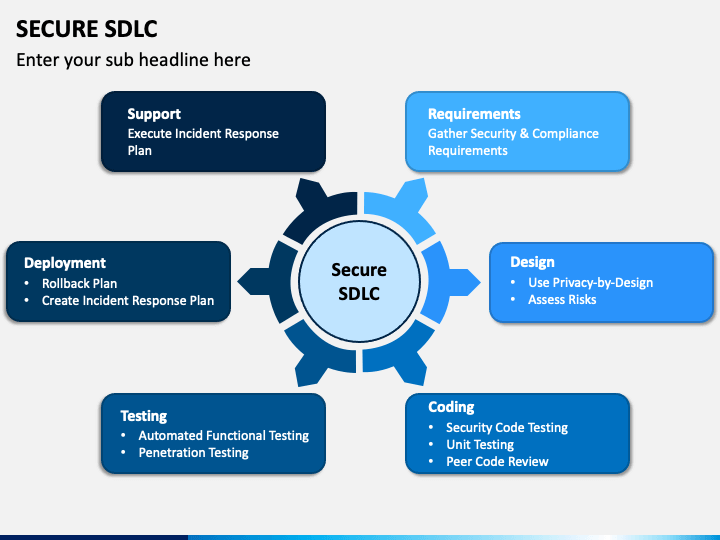 SECURE SDLC

Enter your sub headline here

Support
Execute Incident Response Plan

Requirements
Gather Security & Compliance Requirements

Deployment
• Rollback Plan
• Create Incident Response Plan

Secure SDLC

Design
• Use Privacy-by-Design
• Assess Risks

Testing
• Automated Functional Testing
• Penetration Testing

Coding
• Security Code Testing
• Unit Testing
• Peer Code Review